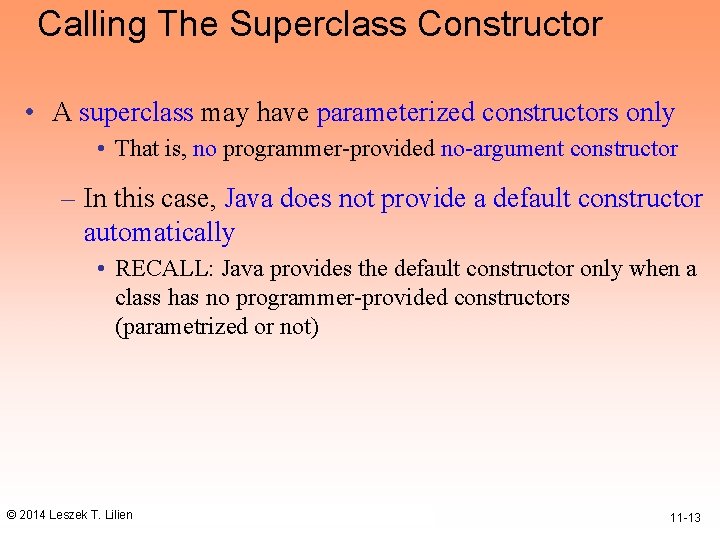 Calling The Superclass Constructor

• A superclass may have parameterized constructors only

• That is, no programmer-provided no-argument constructor

– In this case, Java does not provide a default constructor automatically

• RECALL: Java provides the default constructor only when a class has no programmer-provided constructors (parametrized or not)

© 2014 Leszek T. Lilien

11-13